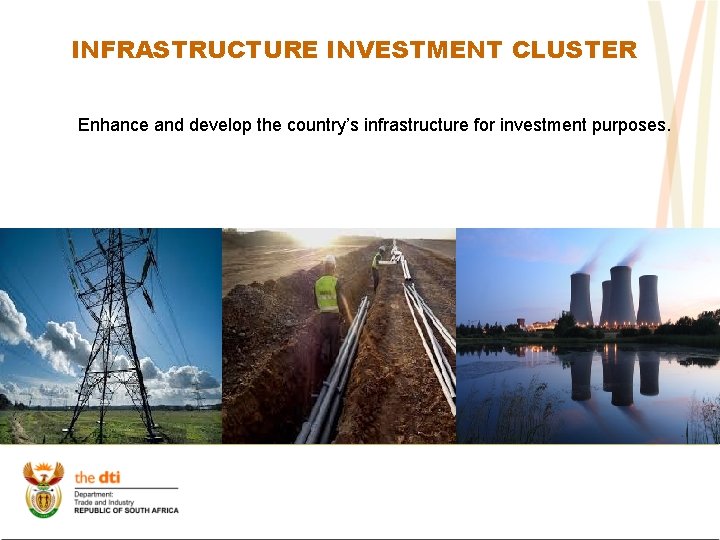 INFRASTRUCTURE INVESTMENT CLUSTER

Enhance and develop the country's infrastructure for investment purposes.

the dti
Department:
Trade and Industry
REPUBLIC OF SOUTH AFRICA